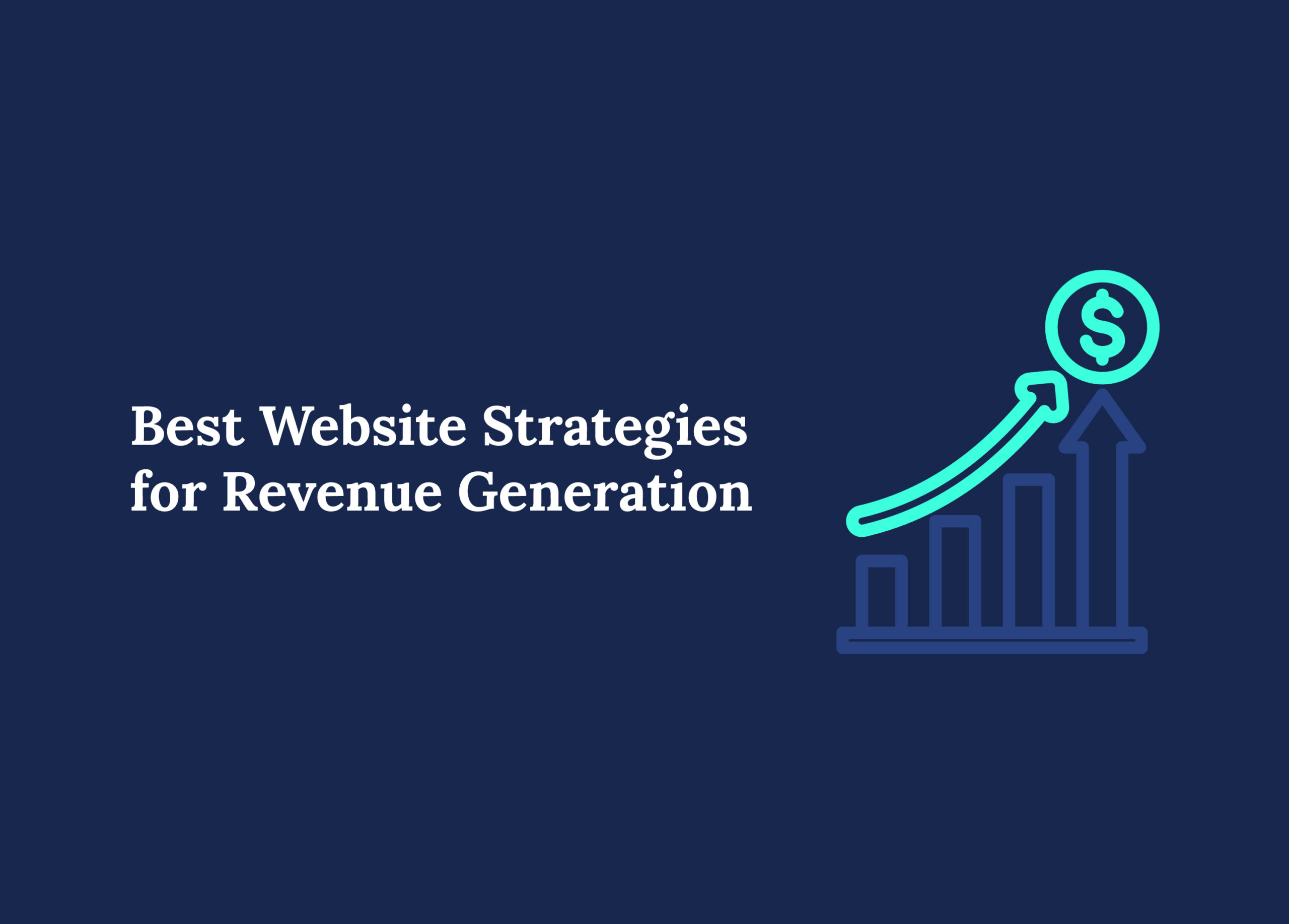 Best Website Strategies for Revenue Generation

$